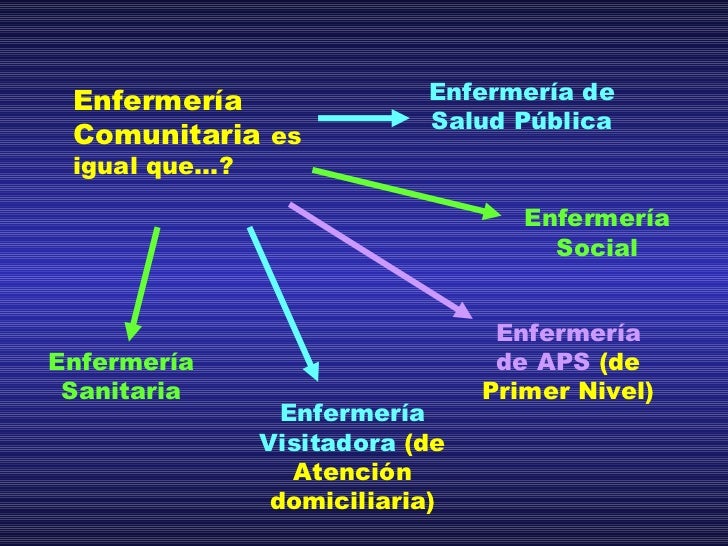 Enfermería Comunitaria es igual que…?

Enfermería de Salud Pública

Enfermería Social

Enfermería de APS (de Primer Nivel)

Enfermería Sanitaria

Enfermería Visitadora (de Atención domiciliaria)